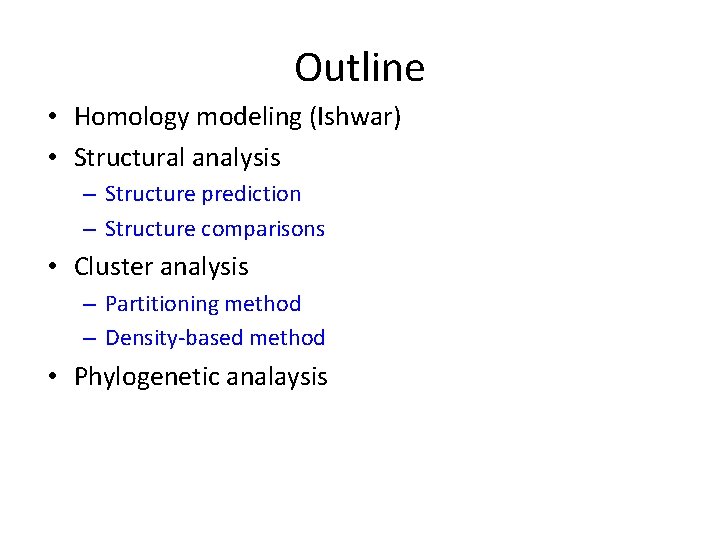 Outline

• Homology modeling (Ishwar)
• Structural analysis
– Structure prediction
– Structure comparisons
• Cluster analysis
– Partitioning method
– Density-based method
• Phylogenetic analaysis